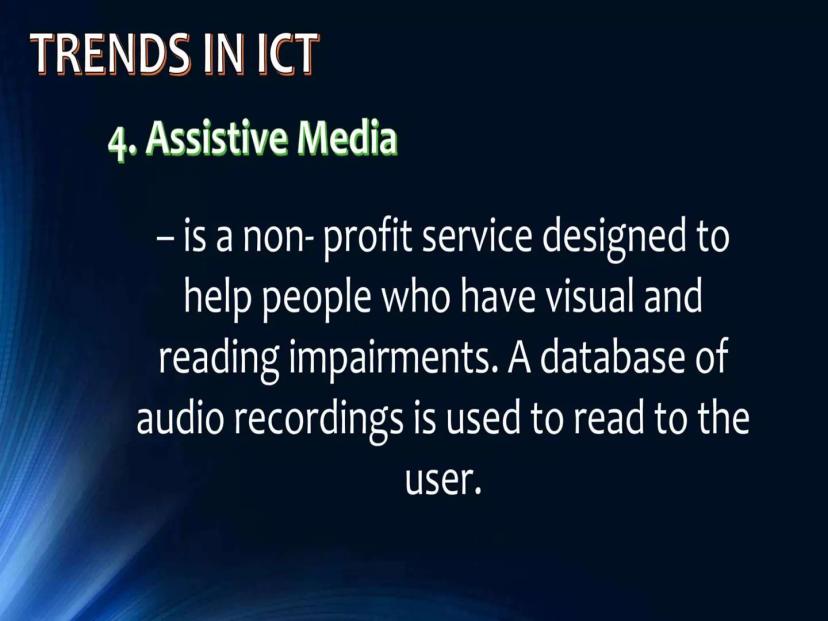 TRENDS IN ICT

4. Assistive Media

– is a non- profit service designed to help people who have visual and reading impairments. A database of audio recordings is used to read to the user.